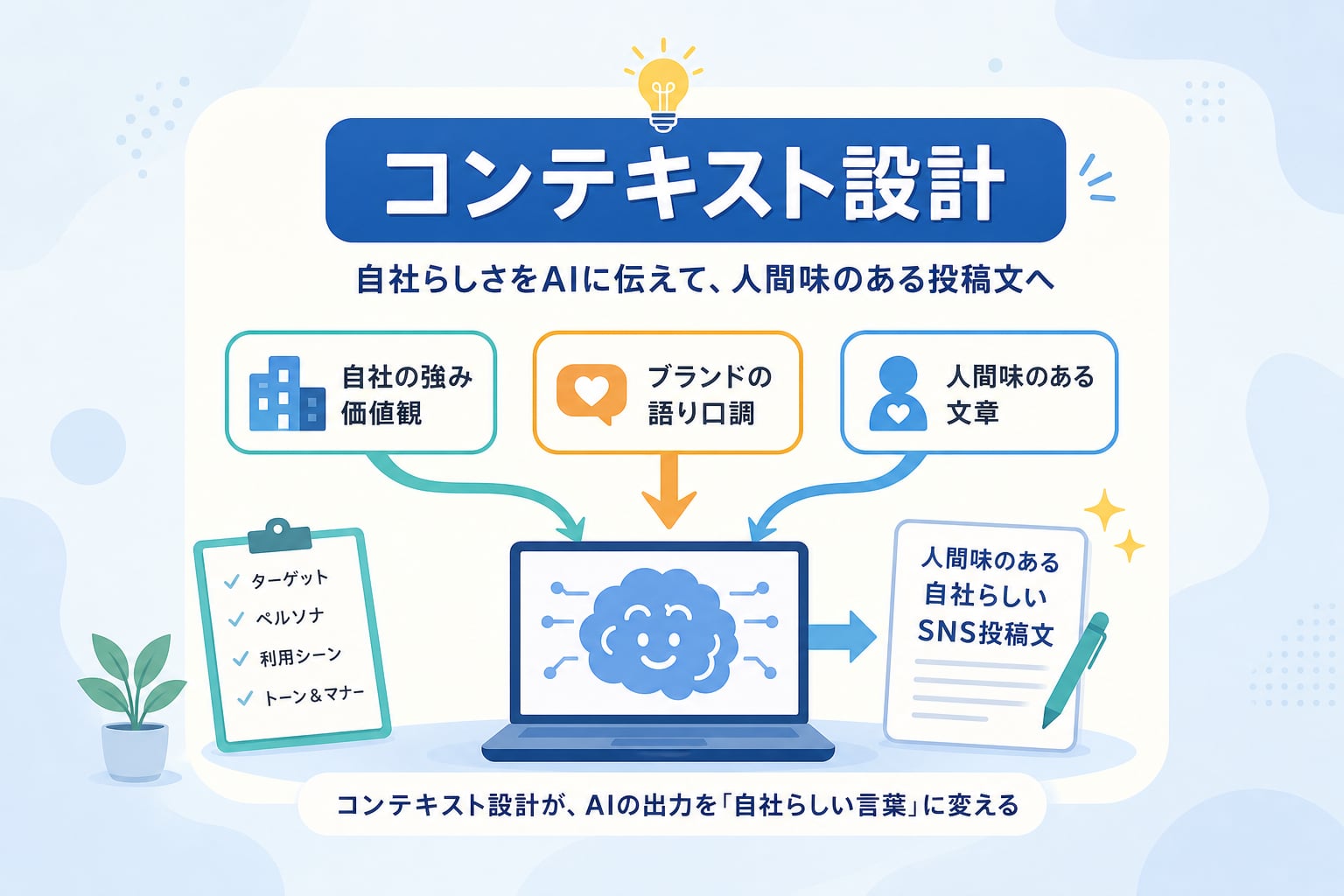 コンテキスト設計

自社らしさをAIに伝えて、人間味のある投稿文へ

自社の強み
価値観

ブランドの
語り口調

人間味のある
文章

ターゲット
ペルソナ
利用シーン
トーン＆マナー

人間味のある
自社らしい
SNS投稿文

コンテキスト設計が、AIの出力を「自社らしい言葉」に変える